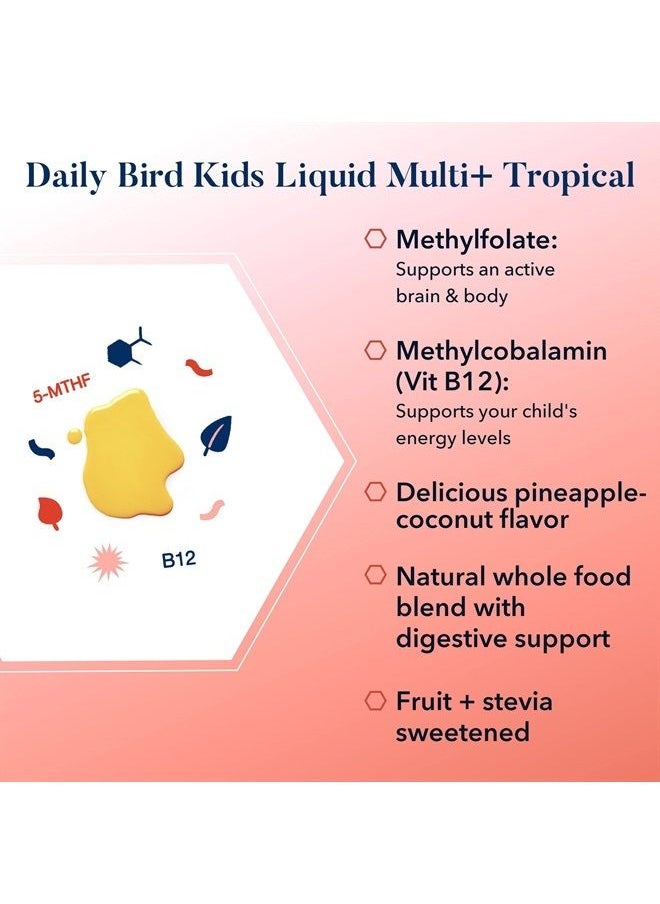 Daily Bird Kids Liquid Multi+ Tropical

5-MTHF

B12

Methylfolate:
Supports an active brain & body

Methylcobalamin (Vit B12):
Supports your child's energy levels

Delicious pineapple-coconut flavor

Natural whole food blend with digestive support

Fruit + stevia sweetened